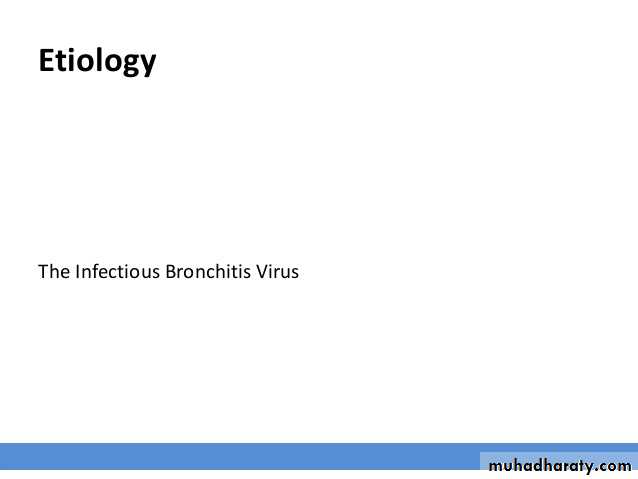 Etiology

The Infectious Bronchitis Virus

muhadharaty.com